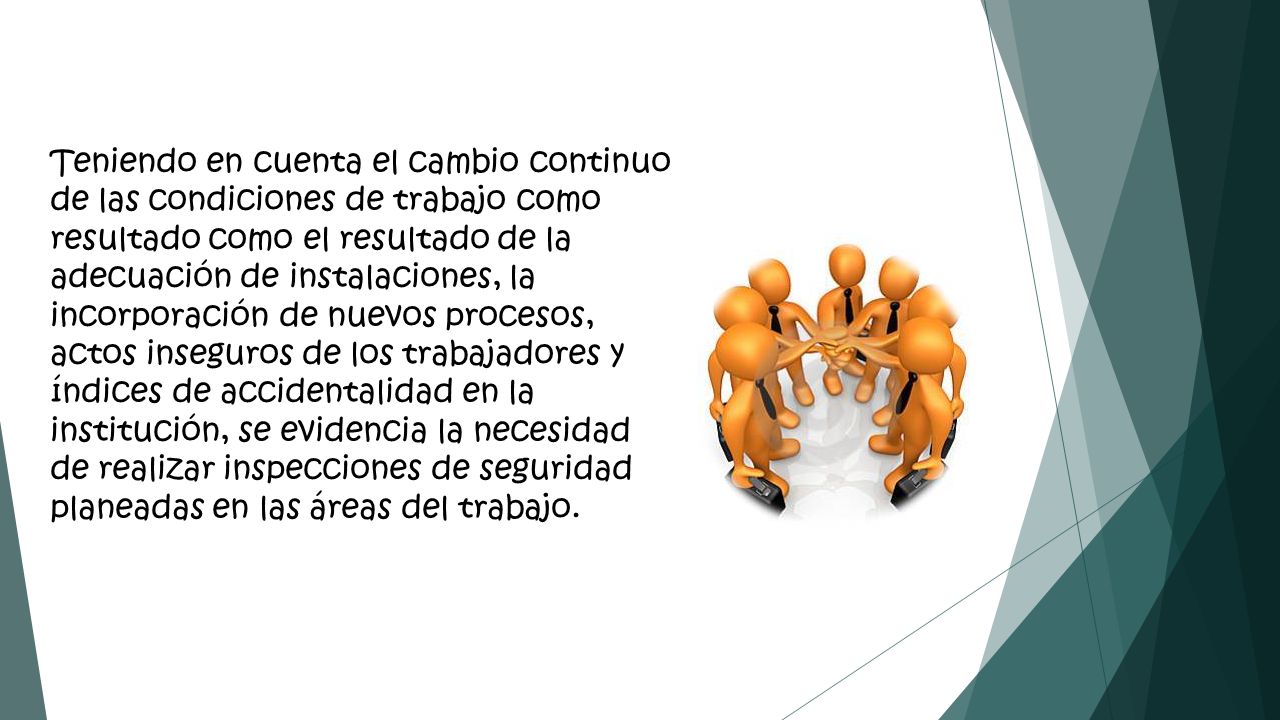 Teniendo en cuenta el cambio continuo de las condiciones de trabajo como resultado como el resultado de la adecuación de instalaciones, la incorporación de nuevos procesos, actos inseguros de los trabajadores y índices de accidentalidad en la institución, se evidencia la necesidad de realizar inspecciones de seguridad planeadas en las áreas del trabajo.